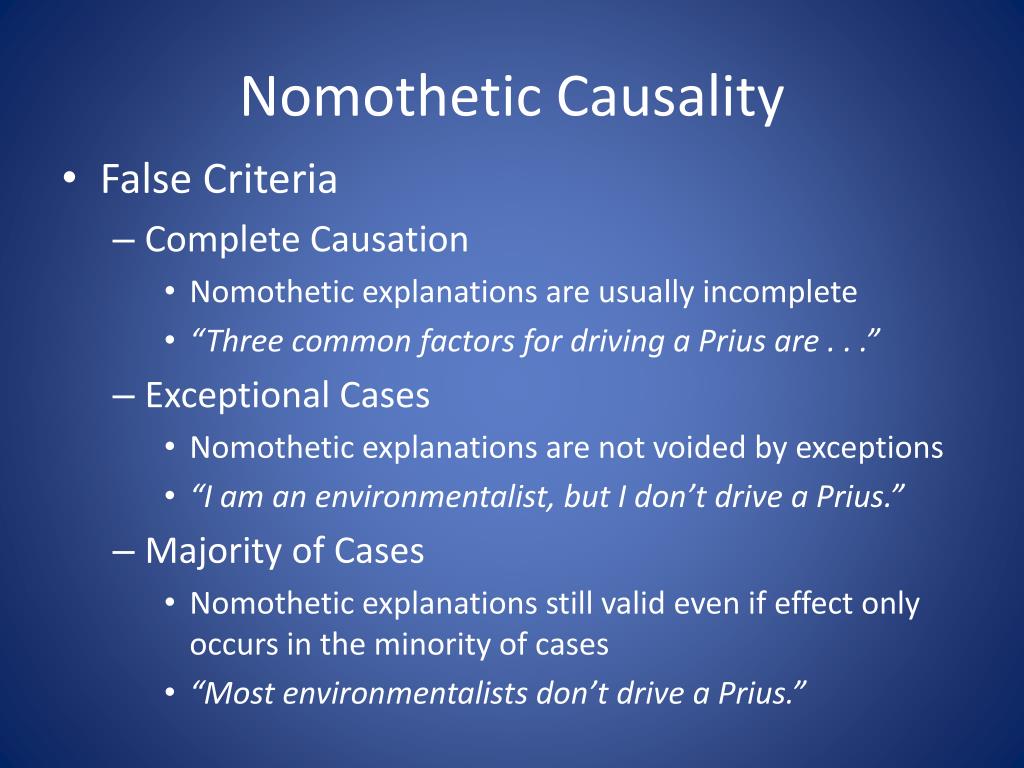 Nomothetic Causality

• False Criteria
– Complete Causation
• Nomothetic explanations are usually incomplete
• “Three common factors for driving a Prius are . . .”
– Exceptional Cases
• Nomothetic explanations are not voided by exceptions
• “I am an environmentalist, but I don’t drive a Prius.”
– Majority of Cases
• Nomothetic explanations still valid even if effect only occurs in the minority of cases
• “Most environmentalists don’t drive a Prius.”